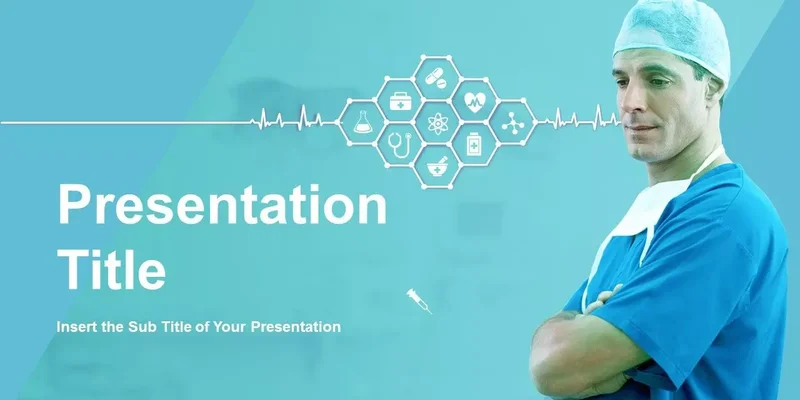 Presentation Title

Insert the Sub Title of Your Presentation